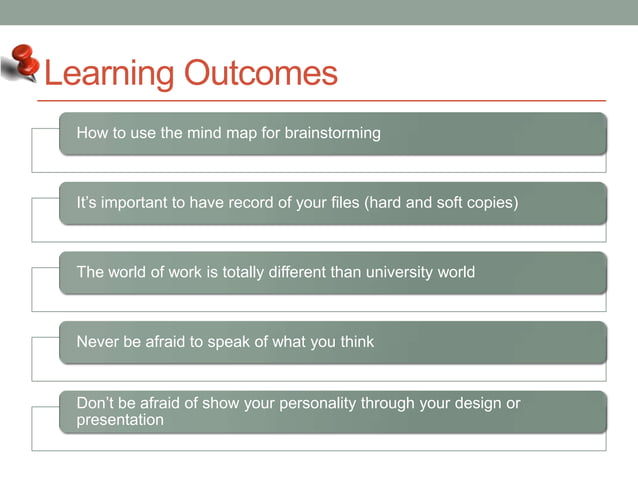 Learning Outcomes

How to use the mind map for brainstorming

It's important to have record of your files (hard and soft copies)

The world of work is totally different than university world

Never be afraid to speak of what you think

Don't be afraid of show your personality through your design or presentation